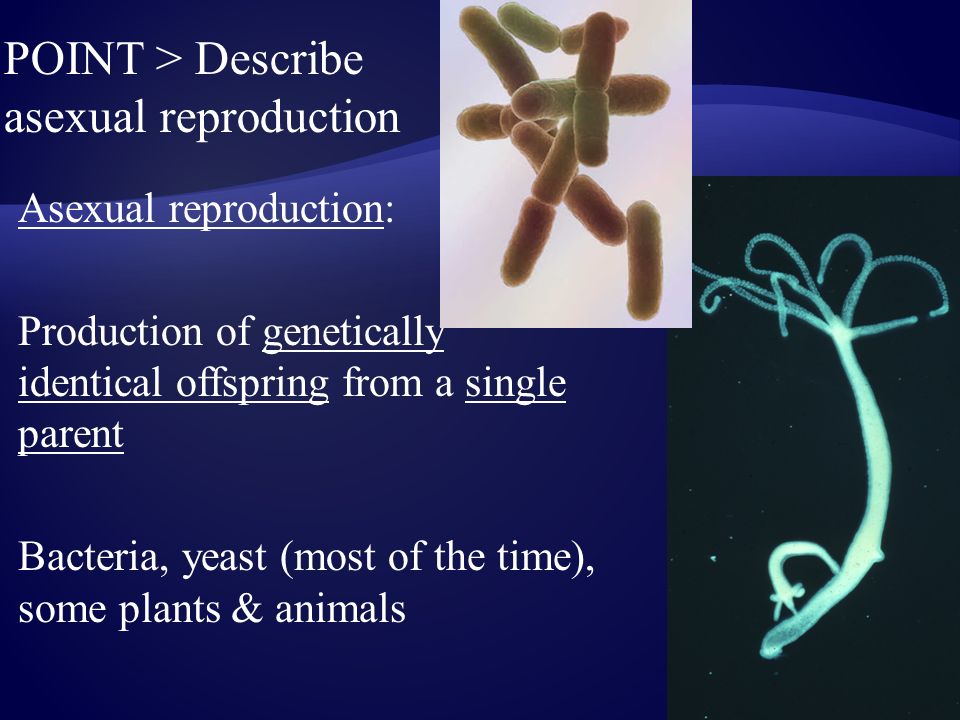 POINT > Describe asexual reproduction

Asexual reproduction:

Production of genetically identical offspring from a single parent

Bacteria, yeast (most of the time), some plants & animals